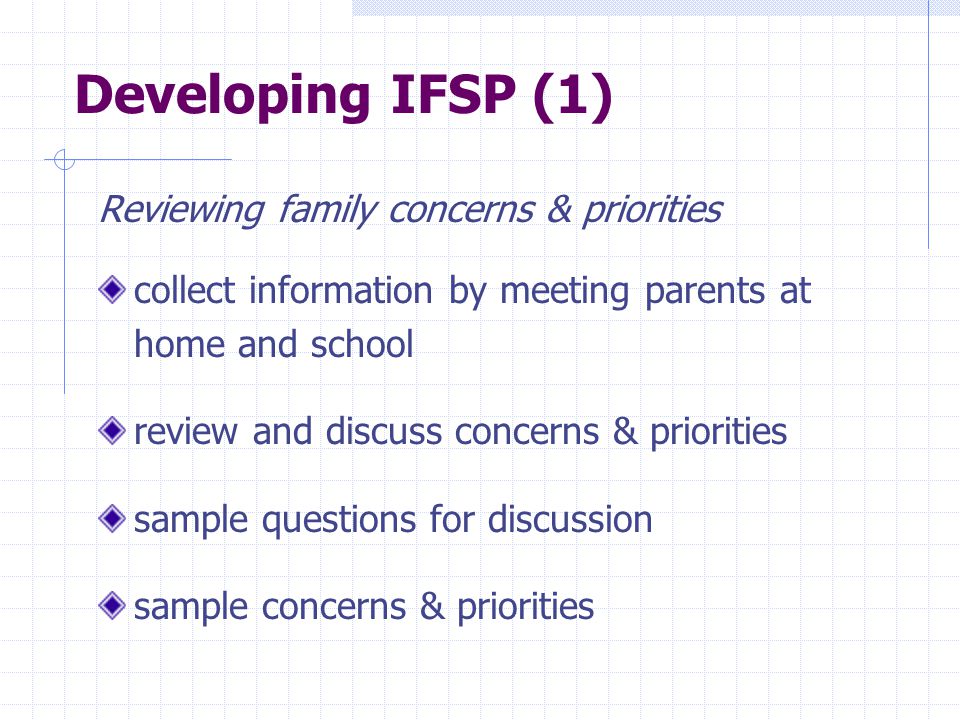 Developing IFSP (1)

Reviewing family concerns & priorities

collect information by meeting parents at home and school

review and discuss concerns & priorities

sample questions for discussion

sample concerns & priorities